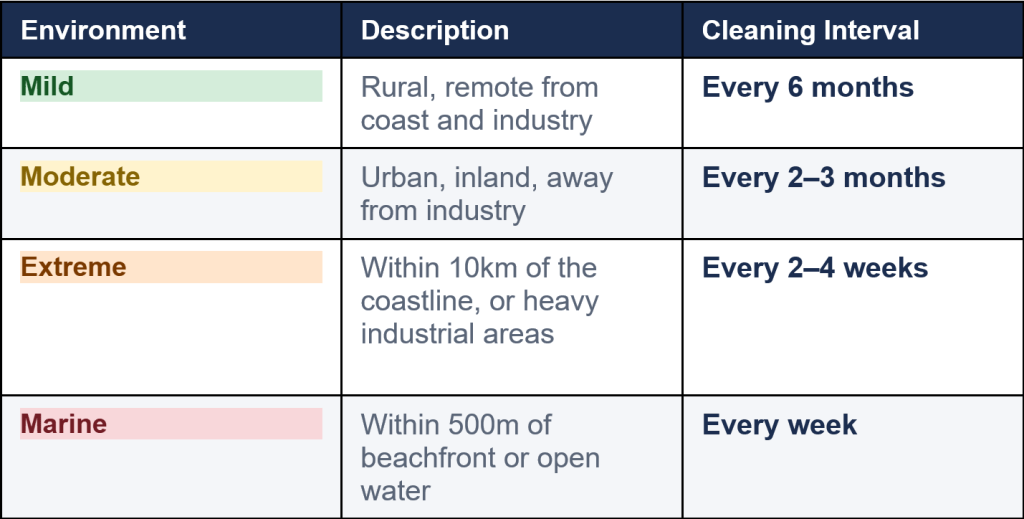 | Environment | Description | Cleaning Interval |
|---|---|---|
| Mild | Rural, remote from coast and industry | Every 6 months |
| Moderate | Urban, inland, away from industry | Every 2–3 months |
| Extreme | Within 10km of the coastline, or heavy industrial areas | Every 2–4 weeks |
| Marine | Within 500m of beachfront or open water | Every week |